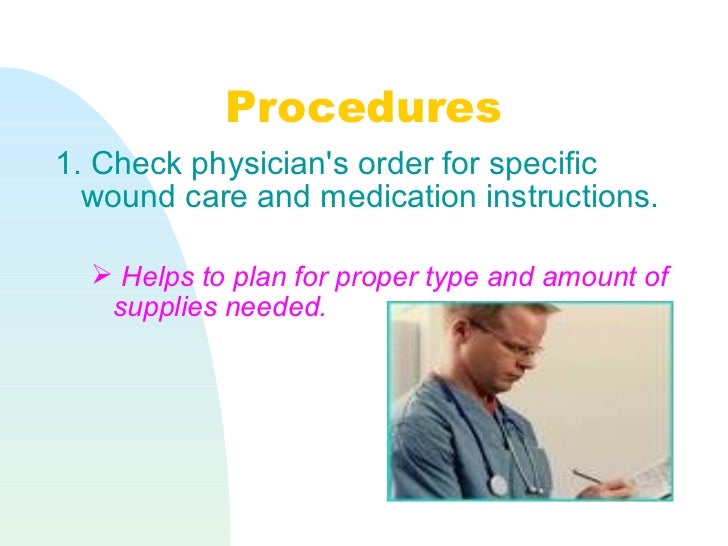 Procedures

1. Check physician's order for specific wound care and medication instructions.

➢ Helps to plan for proper type and amount of supplies needed.